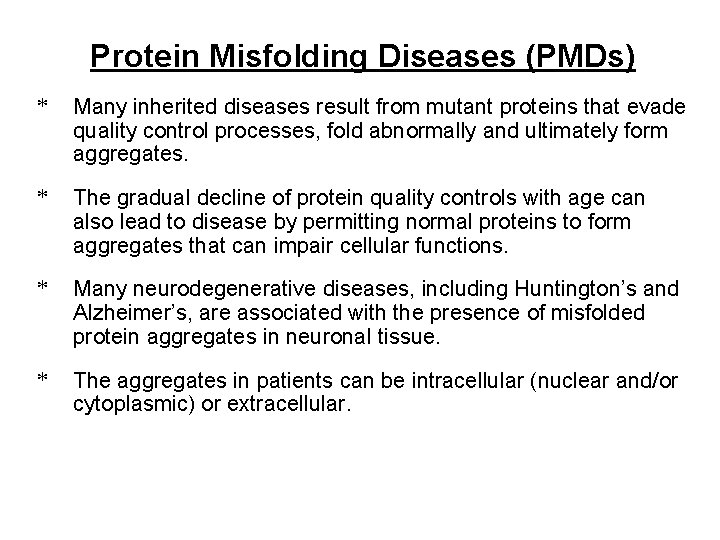 Protein Misfolding Diseases (PMDs)

* Many inherited diseases result from mutant proteins that evade quality control processes, fold abnormally and ultimately form aggregates.

* The gradual decline of protein quality controls with age can also lead to disease by permitting normal proteins to form aggregates that can impair cellular functions.

* Many neurodegenerative diseases, including Huntington's and Alzheimer's, are associated with the presence of misfolded protein aggregates in neuronal tissue.

* The aggregates in patients can be intracellular (nuclear and/or cytoplasmic) or extracellular.